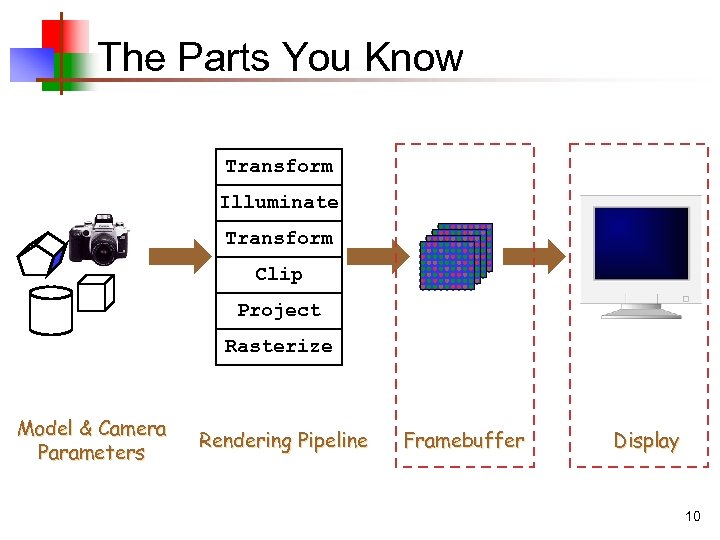 The Parts You Know

Transform
Illuminate
Transform
Clip
Project
Rasterize

Model & Camera Parameters

Rendering Pipeline

Framebuffer

Display

10